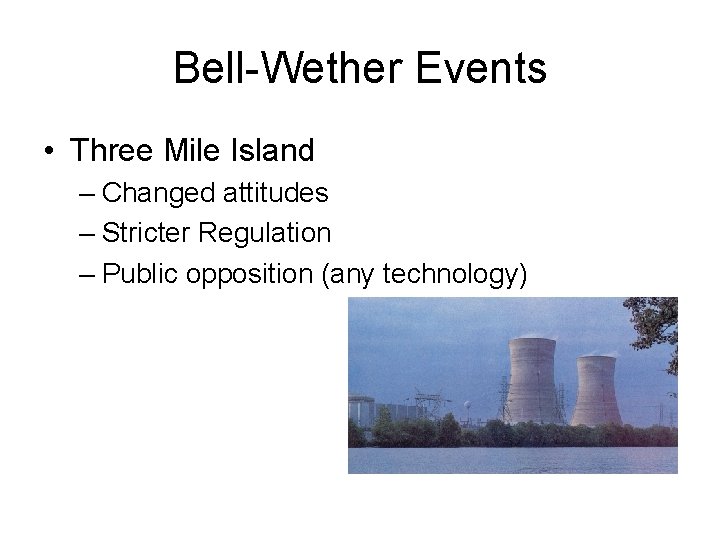 Bell-Wether Events

• Three Mile Island
– Changed attitudes
– Stricter Regulation
– Public opposition (any technology)